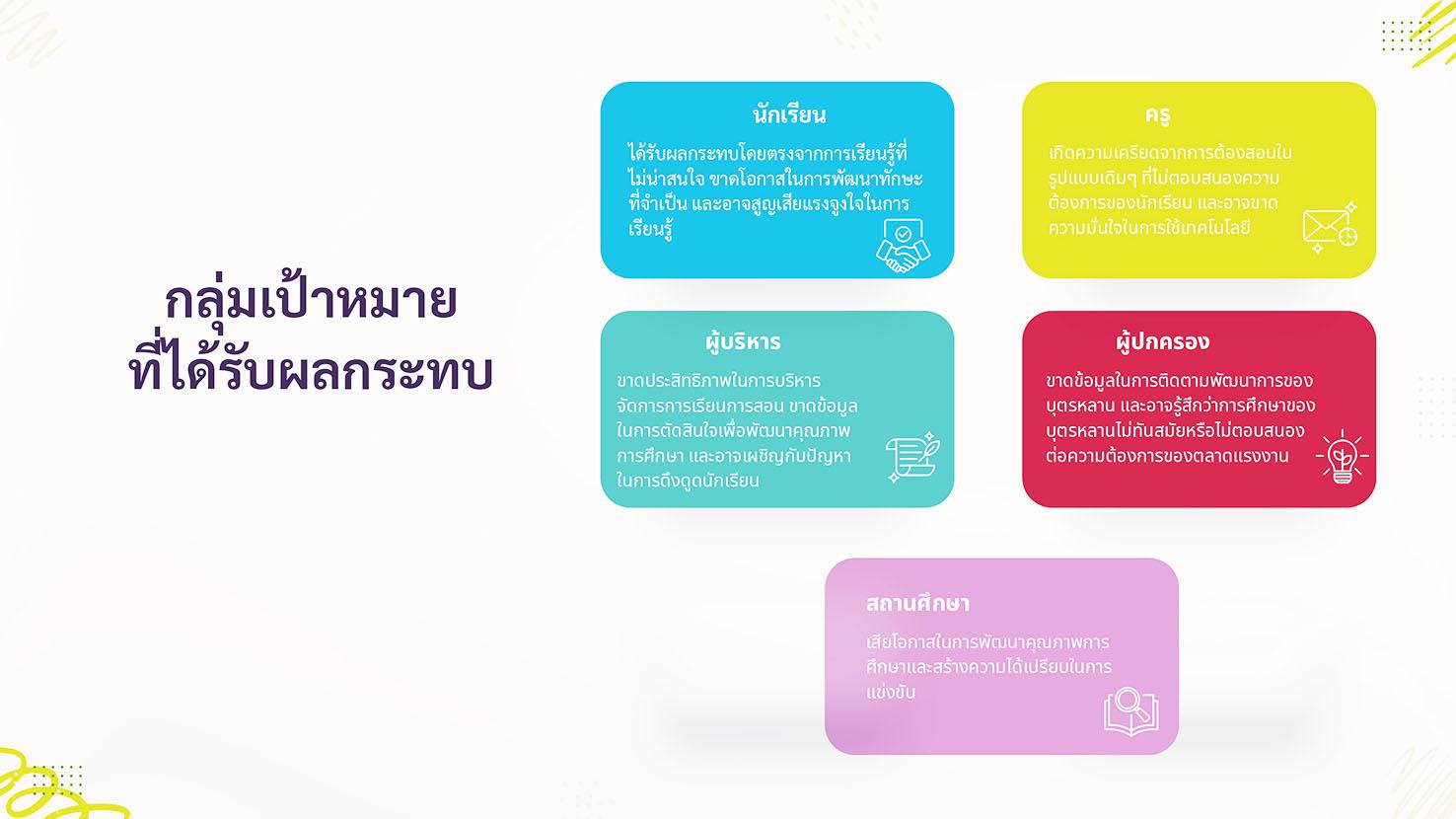 กลุ่มเป้าหมาย
ที่ได้รับผลกระทบ

นักเรียน

ได้รับผลกระทบโดยตรงจากการเรียนรู้ที่ไม่น่าสนใจ ขาดโอกาสในการพัฒนาทักษะที่จำเป็น และอาจสูญเสียแรงจูงใจในการเรียนรู้

ครู

เกิดความเครียดจากการต้องสอนในรูปแบบเดิมๆ ที่ไม่ตอบสนองความต้องการของนักเรียน และอาจขาดความมั่นใจในการใช้เทคโนโลยี

ผู้บริหาร

ขาดประสิทธิภาพในการบริหารจัดการการเรียนการสอน ขาดข้อมูลในการตัดสินใจเพื่อพัฒนาคุณภาพการศึกษา และอาจเผชิญกับปัญหาในการดึงดูดนักเรียน

ผู้ปกครอง

ขาดข้อมูลในการติดตามพัฒนาการของบุตรหลาน และอาจรู้สึกว่าการศึกษาของบุตรหลานไม่ทันสมัยหรือไม่ตอบสนองต่อความต้องการของตลาดแรงงาน

สถานศึกษา

เสียโอกาสในการพัฒนาคุณภาพการศึกษาและสร้างความได้เปรียบในการแข่งขัน